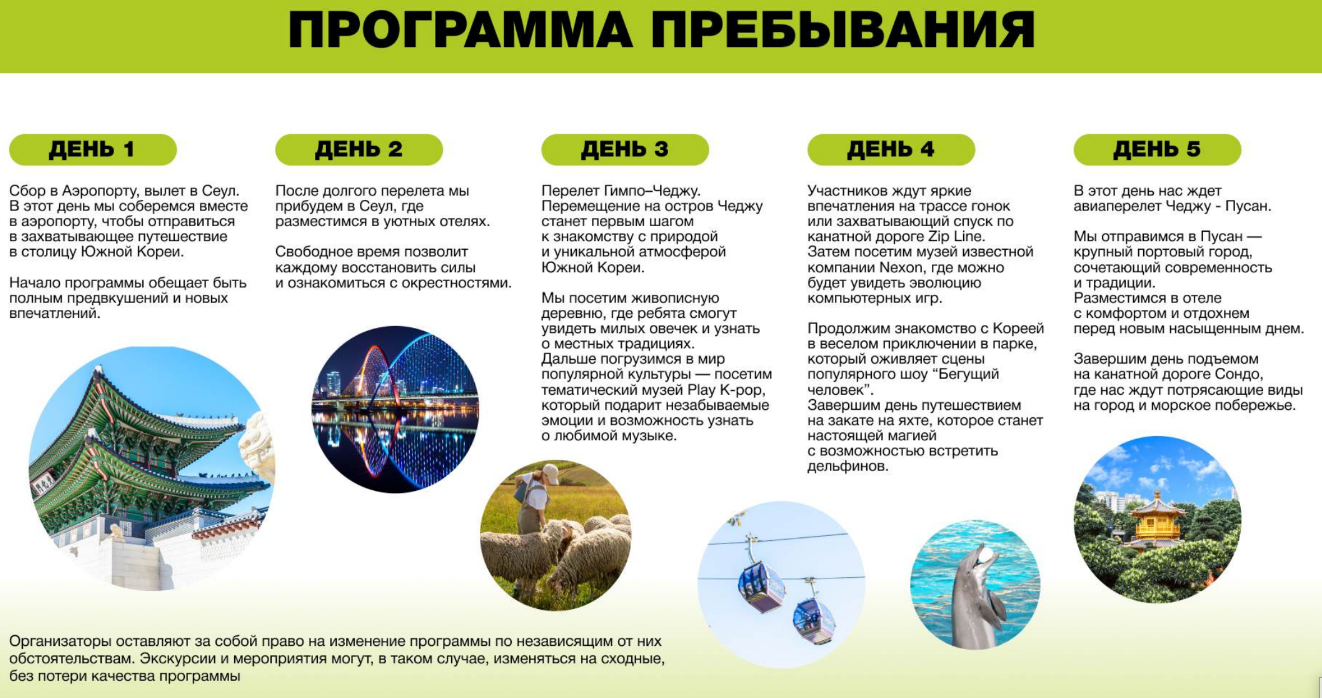 ПРОГРАММА ПРЕБЫВАНИЯ

ДЕНЬ 1

Сбор в Аэропорту, вылет в Сеул. В этот день мы соберемся вместе в аэропорту, чтобы отправиться в захватывающее путешествие в столицу Южной Кореи.

Начало программы обещает быть полным предвкушений и новых впечатлений.

ДЕНЬ 2

После долгого перелета мы прибудем в Сеул, где разместимся в уютных отелях.

Свободное время позволит каждому восстановить силы и ознакомиться с окрестностями.

ДЕНЬ 3

Перелет Гимпо–Чеджу. Перемещение на остров Чеджу станет первым шагом к знакомству с природой и уникальной атмосферой Южной Кореи.

Мы посетим живописную деревню, где ребята смогут увидеть милых овечек и узнать о местных традициях. Дальше погрузимся в мир популярной культуры — посетим тематический музей Play K-pop, который подарит незабываемые эмоции и возможность узнать о любимой музыке.

ДЕНЬ 4

Участников ждут яркие впечатления на трассе гонок или захватывающий спуск по канатной дороге Zip Line. Затем посетим музей известной компании Nexon, где можно будет увидеть эволюцию компьютерных игр.

Продолжим знакомство с Кореей в веселом приключении в парке, который оживляет сцены популярного шоу “Бегущий человек”. Завершим день путешествием на закате на яхте, которое станет настоящей магией с возможностью встретить дельфинов.

ДЕНЬ 5

В этот день нас ждет авиаперелет Чеджу - Пусан.

Мы отправимся в Пусан — крупный портовый город, сочетающий современность и традиции. Разместимся в отеле с комфортом и отдохнем перед новым насыщенным днем.

Завершим день подъемом на канатной дороге Сондо, где нас ждут потрясающие виды на город и морское побережье.

Организаторы оставляют за собой право на изменение программы по независящим от них обстоятельствам. Экскурсии и мероприятия могут, в таком случае, изменяться на сходные, без потери качества программы